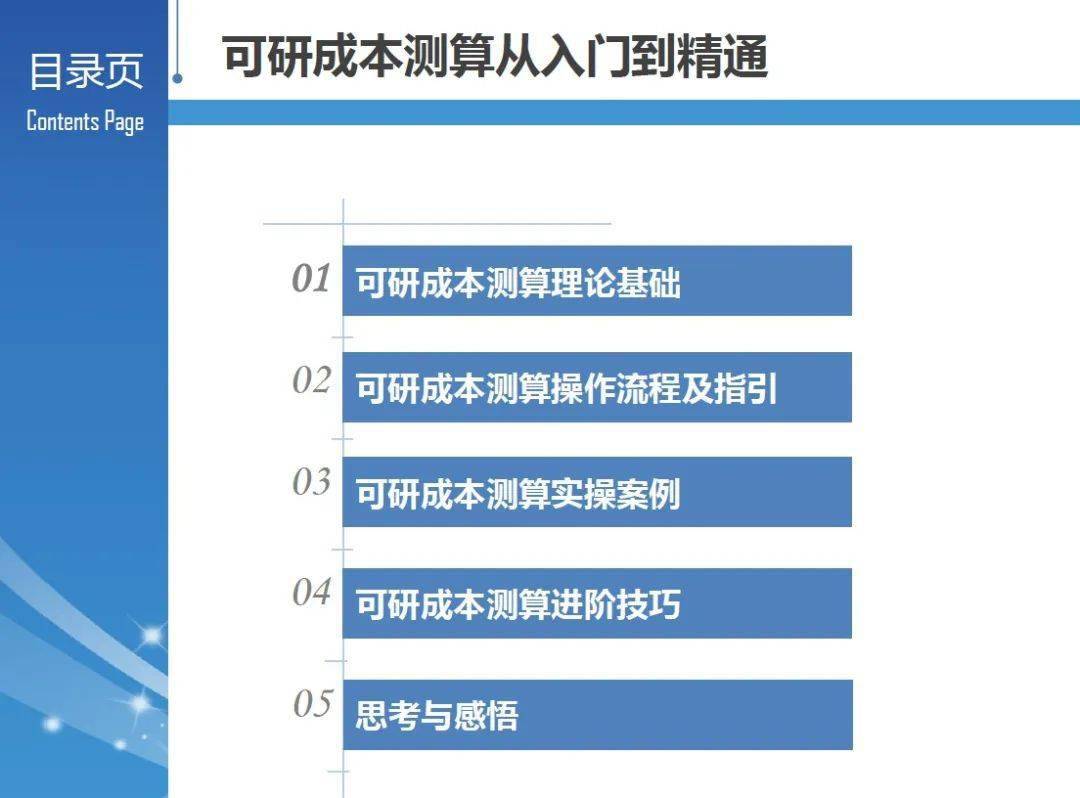 目录页
Contents Page

可研成本测算从入门到精通

01 可研成本测算理论基础

02 可研成本测算操作流程及指引

03 可研成本测算实操案例

04 可研成本测算进阶技巧

05 思考与感悟